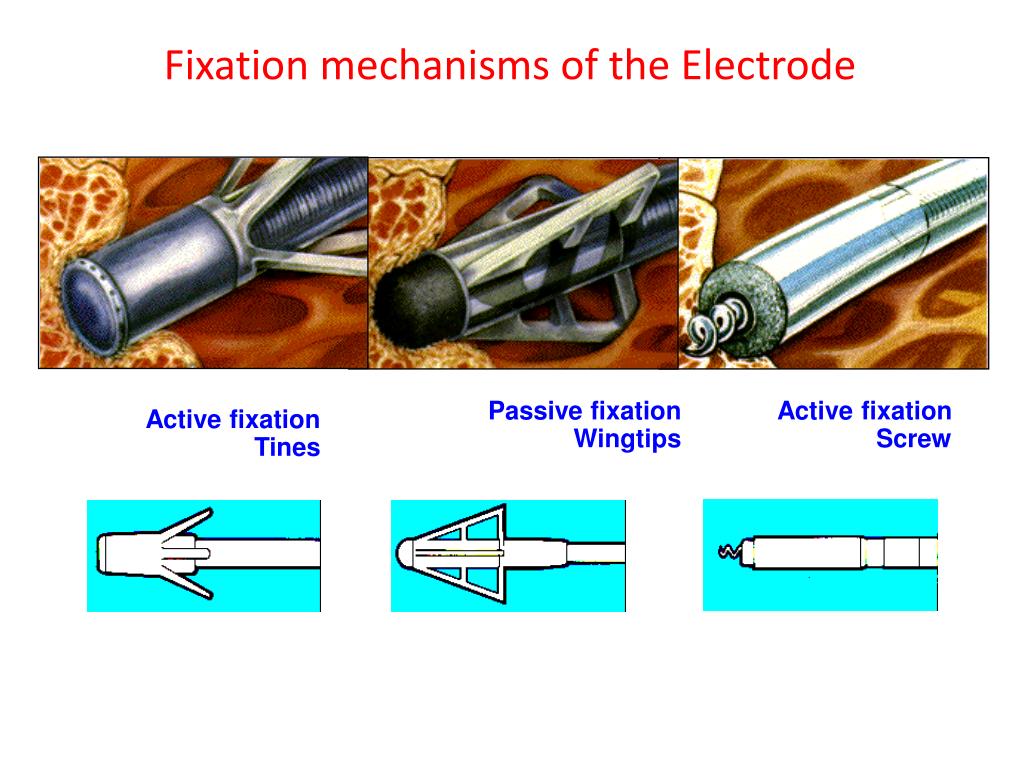 Fixation mechanisms of the Electrode

Active fixation
Tines

Passive fixation
Wingtips

Active fixation
Screw